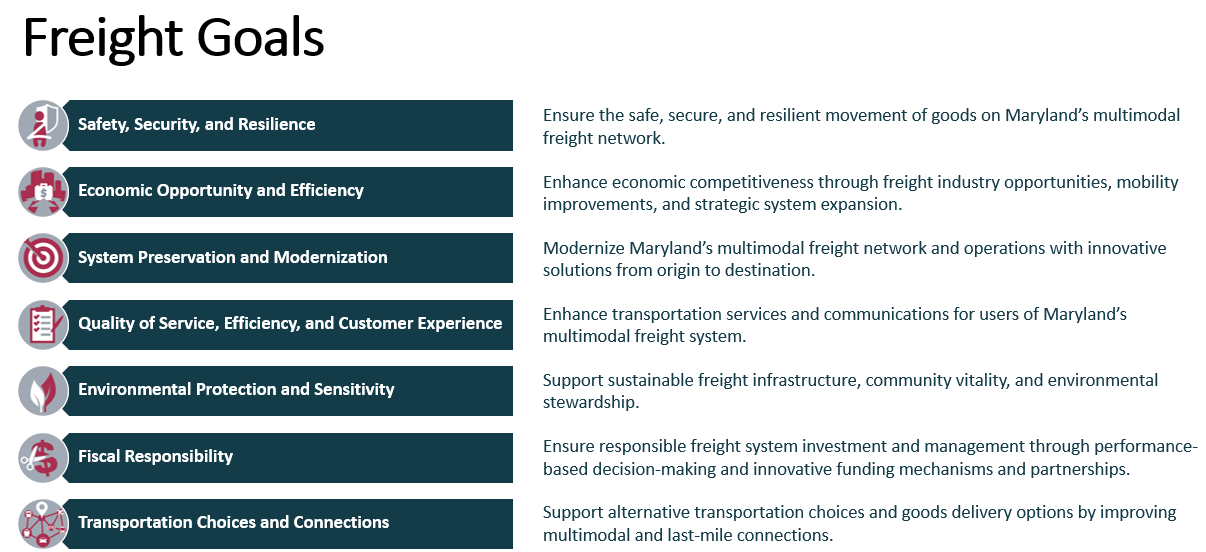 Freight Goals

Safety, Security, and Resilience

Ensure the safe, secure, and resilient movement of goods on Maryland's multimodal freight network.

Economic Opportunity and Efficiency

Enhance economic competitiveness through freight industry opportunities, mobility improvements, and strategic system expansion.

System Preservation and Modernization

Modernize Maryland's multimodal freight network and operations with innovative solutions from origin to destination.

Quality of Service, Efficiency, and Customer Experience

Enhance transportation services and communications for users of Maryland's multimodal freight system.

Environmental Protection and Sensitivity

Support sustainable freight infrastructure, community vitality, and environmental stewardship.

Fiscal Responsibility

Ensure responsible freight system investment and management through performance-based decision-making and innovative funding mechanisms and partnerships.

Transportation Choices and Connections

Support alternative transportation choices and goods delivery options by improving multimodal and last-mile connections.